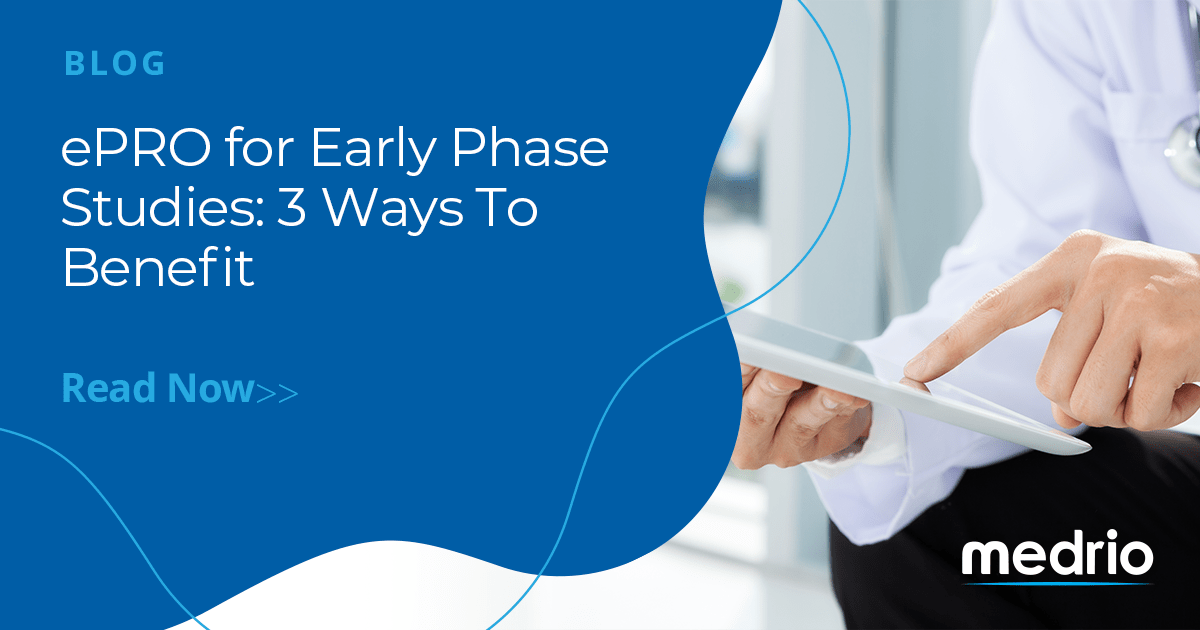 BLOG

ePRO for Early Phase Studies: 3 Ways To Benefit

Read Now>>

medrio